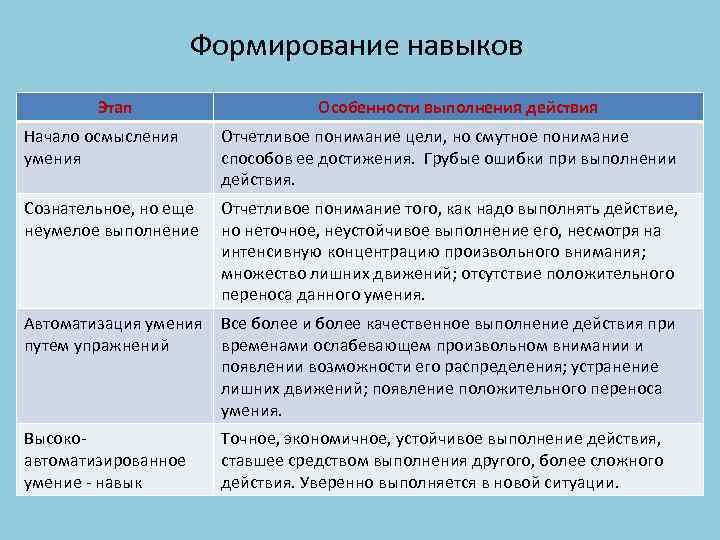 Формирование навыков

| Этап | Особенности выполнения действия |
|---|---|
| Начало осмысления умения | Отчетливое понимание цели, но смутное понимание способов ее достижения. Грубые ошибки при выполнении действия. |
| Сознательное, но еще неумелое выполнение | Отчетливое понимание того, как надо выполнять действие, но неточное, неустойчивое выполнение его, несмотря на интенсивную концентрацию произвольного внимания; множество лишних движений; отсутствие положительного переноса данного умения. |
| Автоматизация умения путем упражнений | Все более и более качественное выполнение действия при временами ослабевающем произвольном внимании и появлении возможности его распределения; устранение лишних движений; появление положительного переноса умения. |
| Высоко-автоматизированное умение - навык | Точное, экономичное, устойчивое выполнение действия, ставшее средством выполнения другого, более сложного действия. Уверенно выполняется в новой ситуации. |